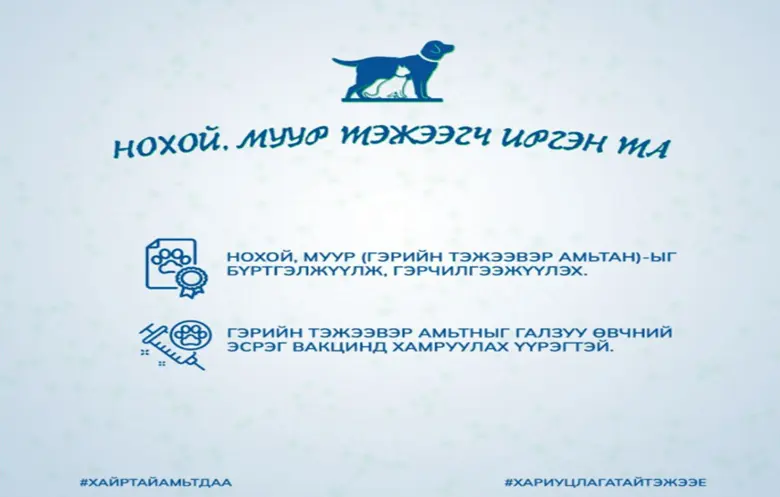 НОХОЙ, МУУР ТЭЖЭЭГЧ ИРГЭН ТА

НОХОЙ, МУУР (ГЭРИЙН ТЭЖЭЭВЭР АМЬТАН)-ЫГ БҮРТГЭЛЖҮҮЛЖ, ГЭРЧИЛГЭЭЖҮҮЛЭХ.

ГЭРИЙН ТЭЖЭЭВЭР АМЬТНЫГ ГАЛЗУУ ӨВЧНИЙ ЭСРЭГ ВАКЦИНД ХАМРУУЛАХ ҮҮРЭГТЭЙ.

#ХАЙРТАЙАМЬТДАА

#ХАРИУЦЛАГАТАЙТЭЖЭЭЕ